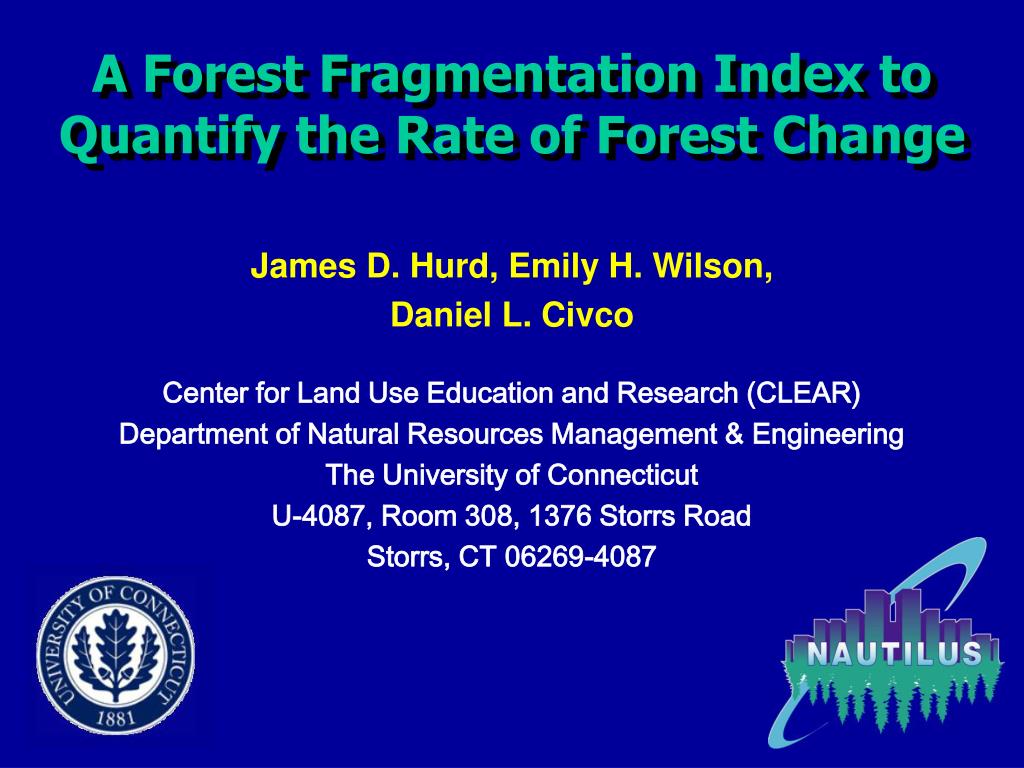 A Forest Fragmentation Index to Quantify the Rate of Forest Change

James D. Hurd, Emily H. Wilson, Daniel L. Civco

Center for Land Use Education and Research (CLEAR)
Department of Natural Resources Management & Engineering
The University of Connecticut
U-4087, Room 308, 1376 Storrs Road
Storrs, CT 06269-4087

UNIVERSITY OF CONNECTICUT
1881

NAUTILUS